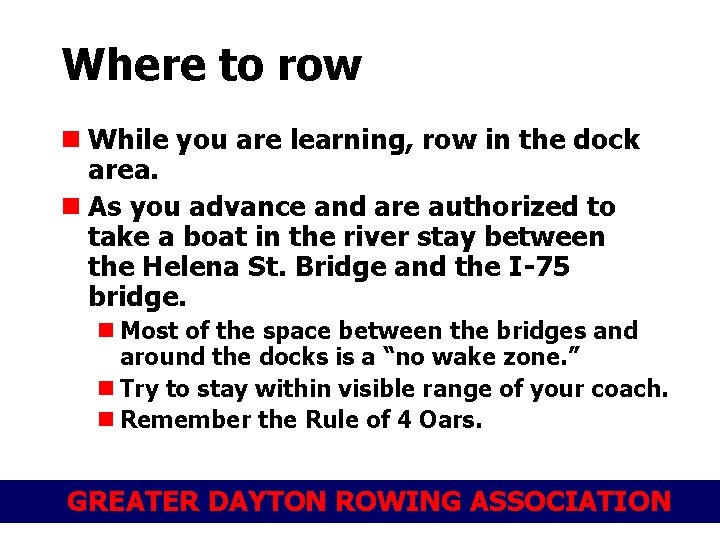 Where to row

While you are learning, row in the dock area.

As you advance and are authorized to take a boat in the river stay between the Helena St. Bridge and the I-75 bridge.

Most of the space between the bridges and around the docks is a “no wake zone.”

Try to stay within visible range of your coach.

Remember the Rule of 4 Oars.

GREATER DAYTON ROWING ASSOCIATION